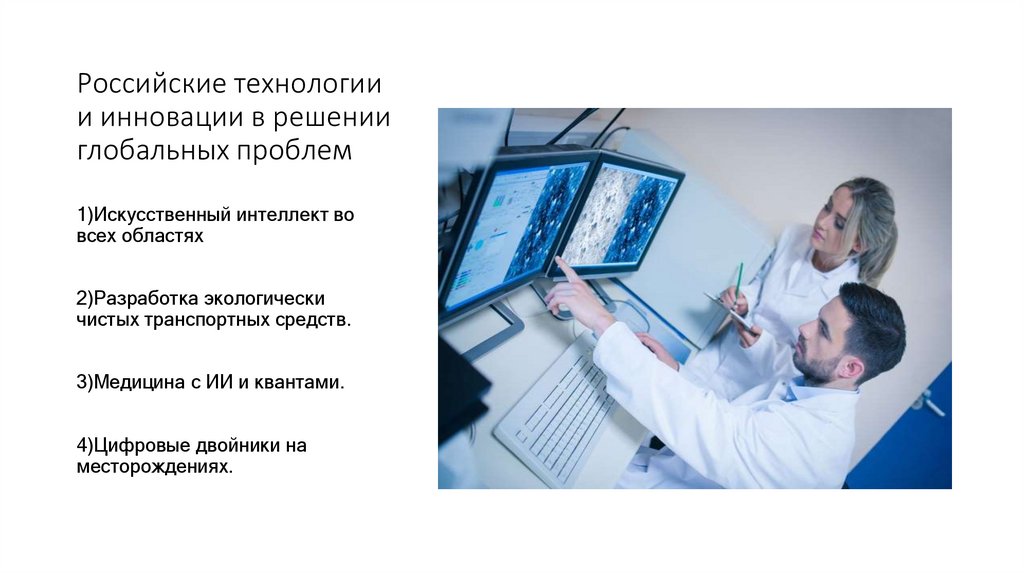 Российские технологии и инновации в решении глобальных проблем

1)Искусственный интеллект во всех областях

2)Разработка экологически чистых транспортных средств.

3)Медицина с ИИ и квантами.

4)Цифровые двойники на месторождениях.